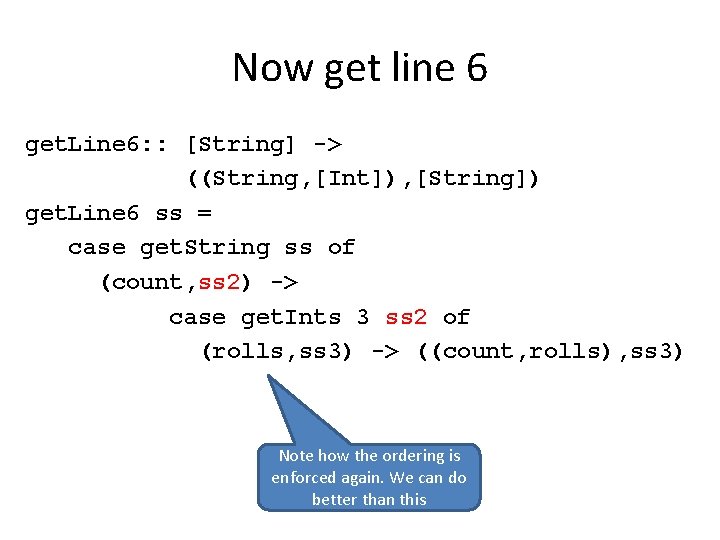 Now get line 6

getLine6:: [String] ->
            ((String,[Int]),[String])
getLine6 ss =
   case getString ss of
     (count,ss2) ->
          case getInts 3 ss2 of
            (rolls,ss3) -> ((count,rolls),ss3)

Note how the ordering is enforced again. We can do better than this